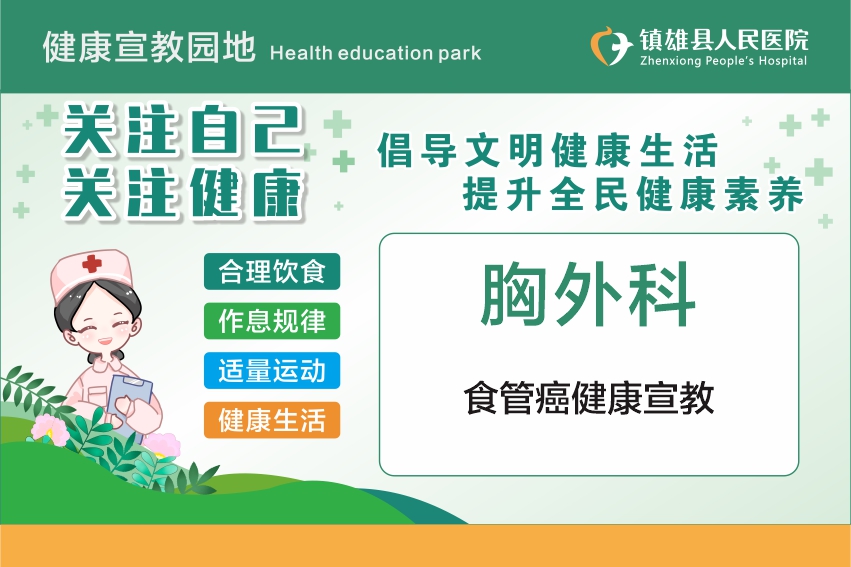 健康宣教园地 Health education park

镇雄县人民医院
Zhenxiong People's Hospital

关注自己
关注健康

倡导文明健康生活
提升全民健康素养

合理饮食
作息规律
适量运动
健康生活

胸外科

食管癌健康宣教